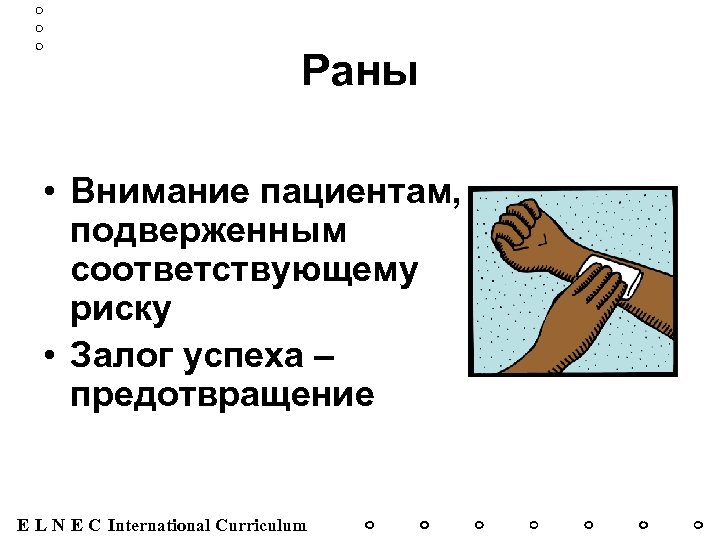 Раны

• Внимание пациентам, подверженным соответствующему риску
• Залог успеха – предотвращение

E L N E C International Curriculum